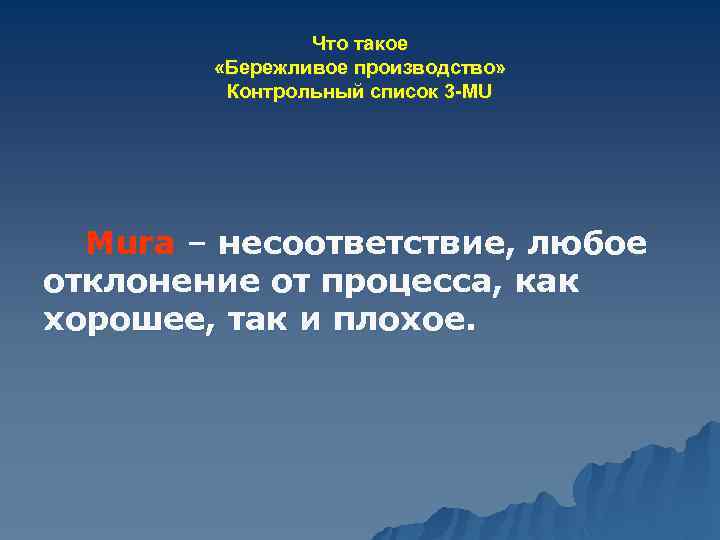 Что такое
«Бережливое производство»
Контрольный список 3-MU

Mura – несоответствие, любое отклонение от процесса, как хорошее, так и плохое.